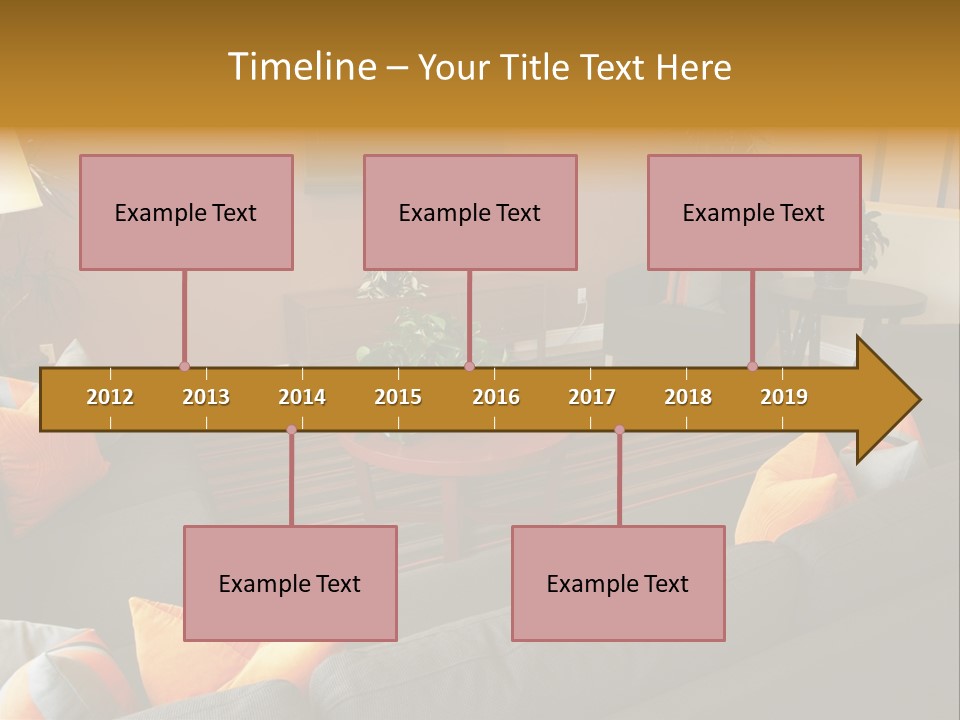 Timeline – Your Title Text Here

Example Text

Example Text

Example Text

2012
2013
2014
2015
2016
2017
2018
2019

Example Text

Example Text